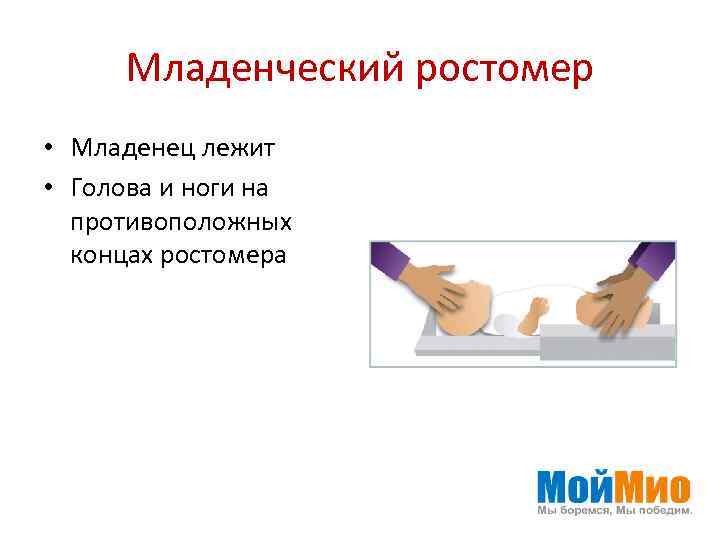 Младенческий ростомер

• Младенец лежит
• Голова и ноги на противоположных концах ростомера

МойМио
Мы боремся, Мы победим.